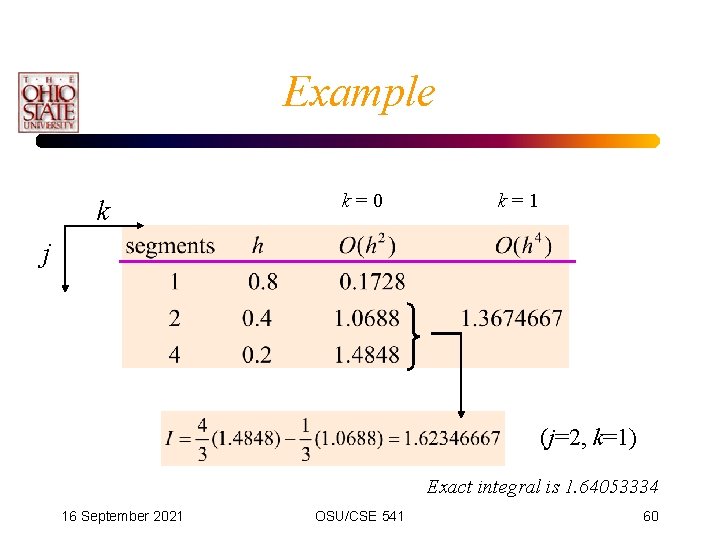 THE OHIO STATE UNIVERSITY

Example

$k$

$j$

$k = 0$ $k = 1$

| segments | $h$ | $O(h^2)$ | $O(h^4)$ |
|---|---|---|---|
| 1 | 0.8 | 0.1728 | |
| 2 | 0.4 | 1.0688 | 1.3674667 |
| 4 | 0.2 | 1.4848 | |

$I = \frac{4}{3}(1.4848) - \frac{1}{3}(1.0688) = 1.62346667$ ($j$=2, $k$=1)

Exact integral is 1.64053334

16 September 2021 OSU/CSE 541 60